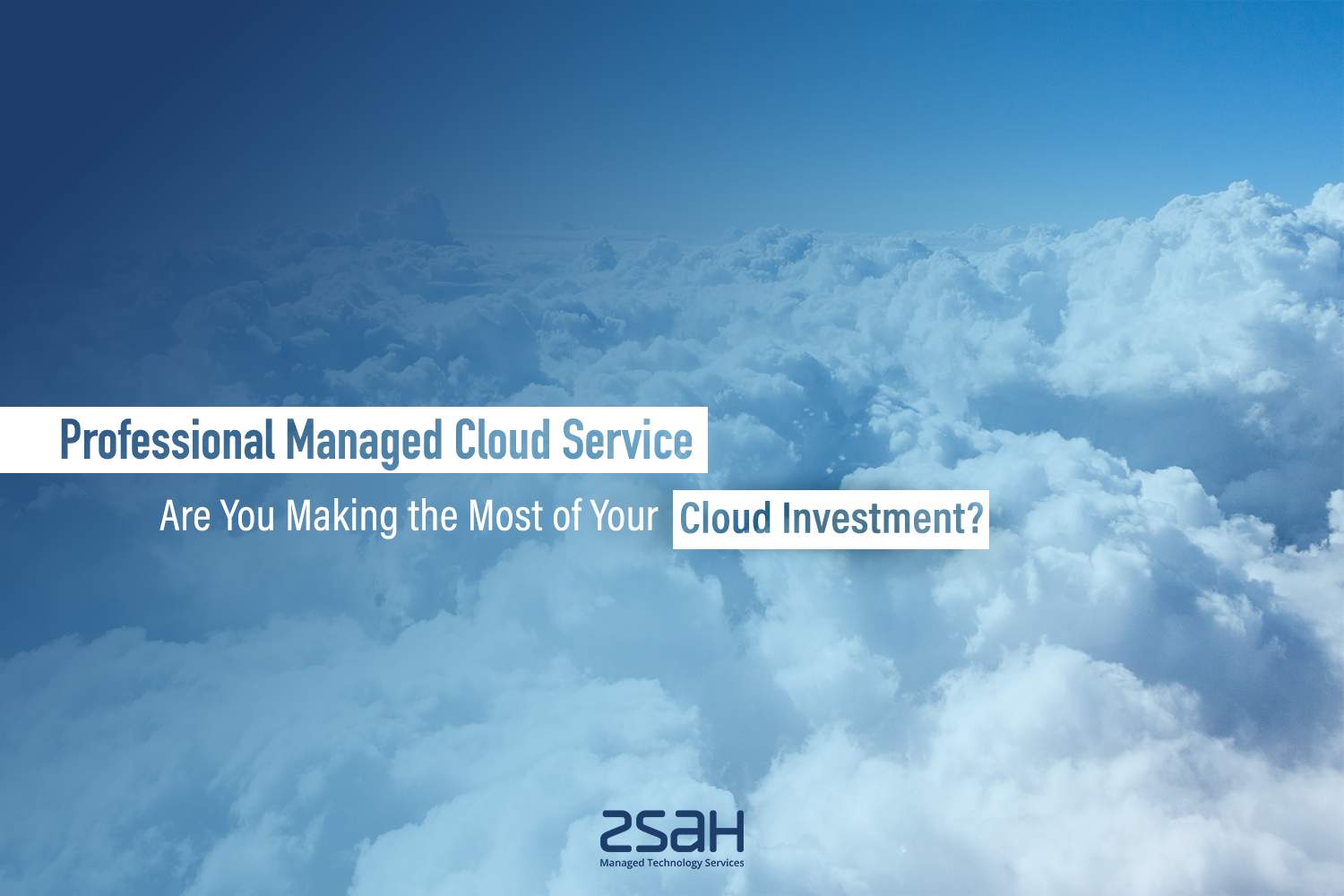 Professional Managed Cloud Service

Are You Making the Most of Your Cloud Investment?

zsah
Managed Technology Services